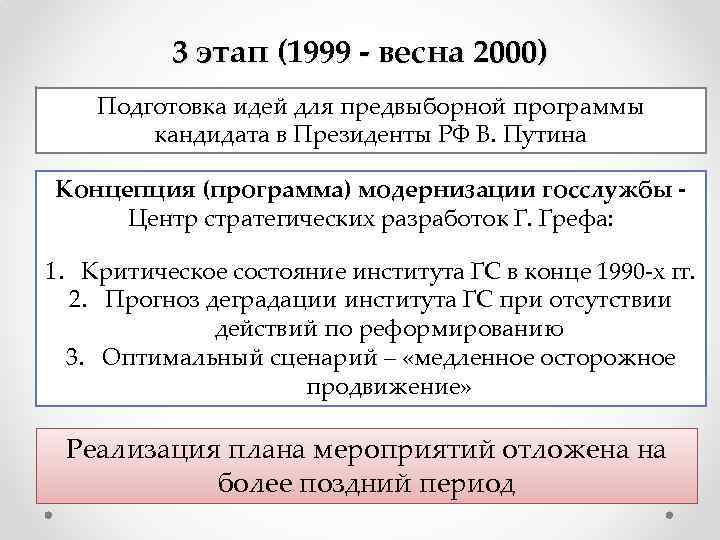 3 этап (1999 - весна 2000)

Подготовка идей для предвыборной программы кандидата в Президенты РФ В. Путина

Концепция (программа) модернизации госслужбы - Центр стратегических разработок Г. Грефа:

1. Критическое состояние института ГС в конце 1990-х гг.
2. Прогноз деградации института ГС при отсутствии действий по реформированию
3. Оптимальный сценарий – «медленное осторожное продвижение»

Реализация плана мероприятий отложена на более поздний период